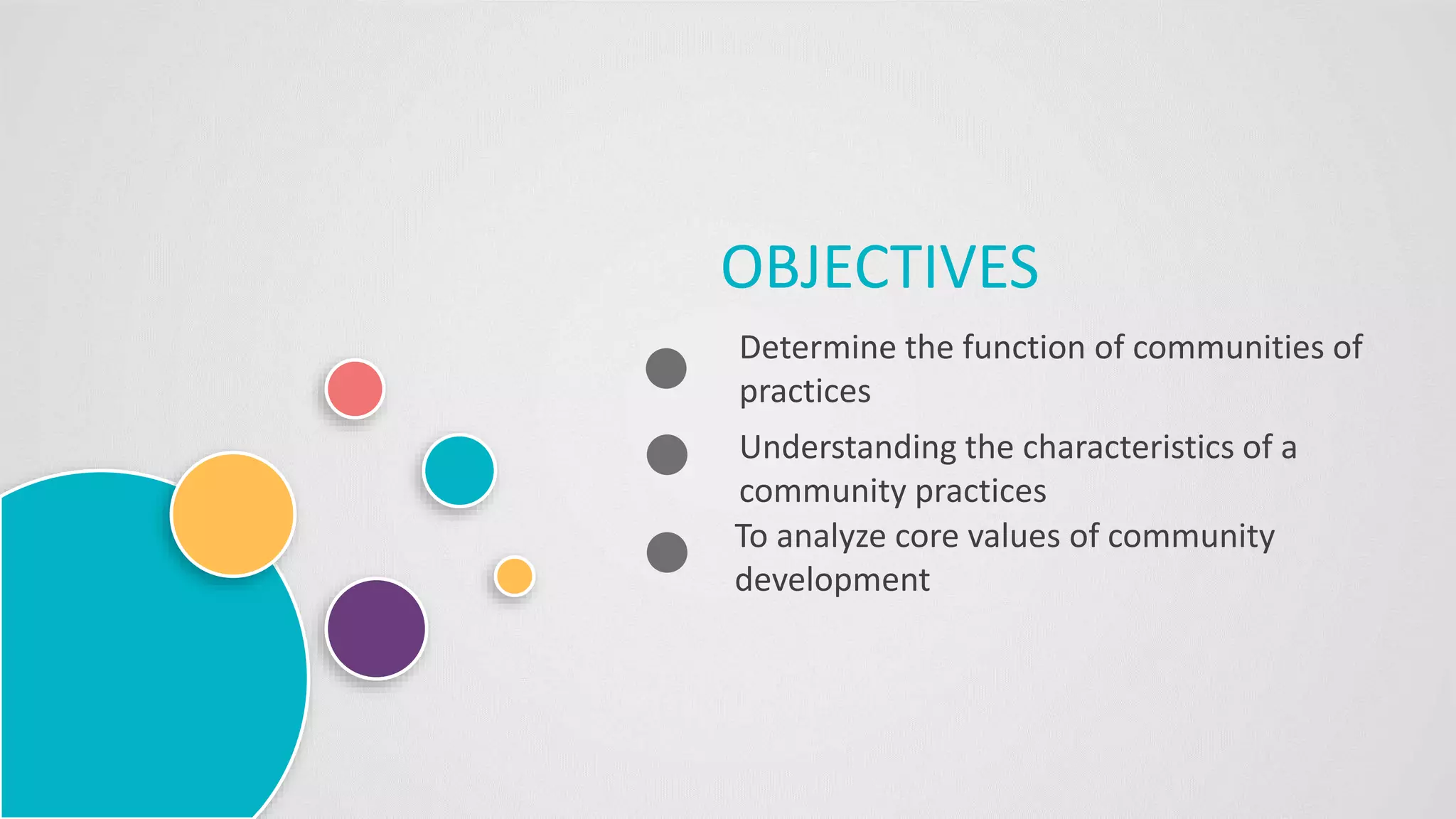 OBJECTIVES

Determine the function of communities of practices

Understanding the characteristics of a community practices

To analyze core values of community development